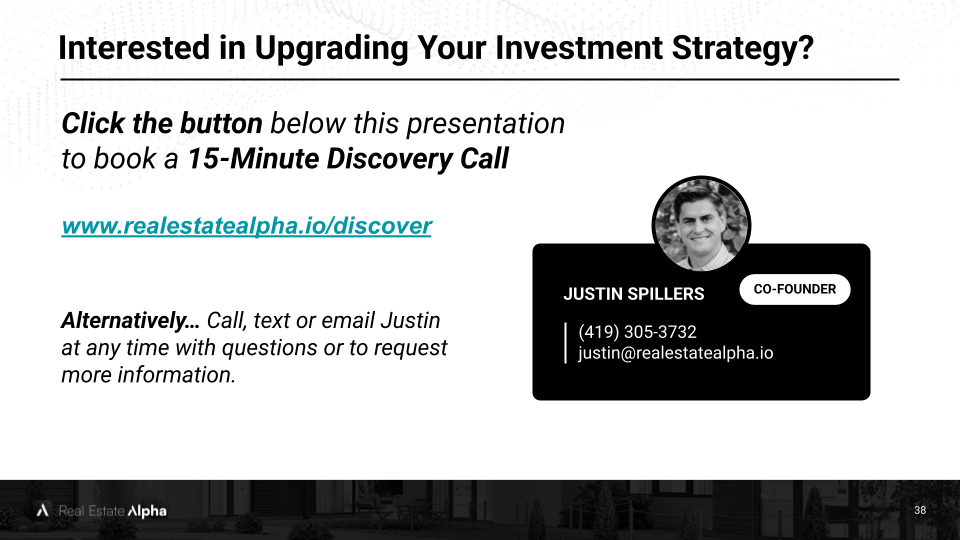 Interested in Upgrading Your Investment Strategy?

Click the button below this presentation to book a 15-Minute Discovery Call

www.realestatealpha.io/discover

Alternatively… Call, text or email Justin at any time with questions or to request more information.

JUSTIN SPILLERS

CO-FOUNDER

(419) 305-3732
justin@realestatealpha.io

Real Estate Alpha

38